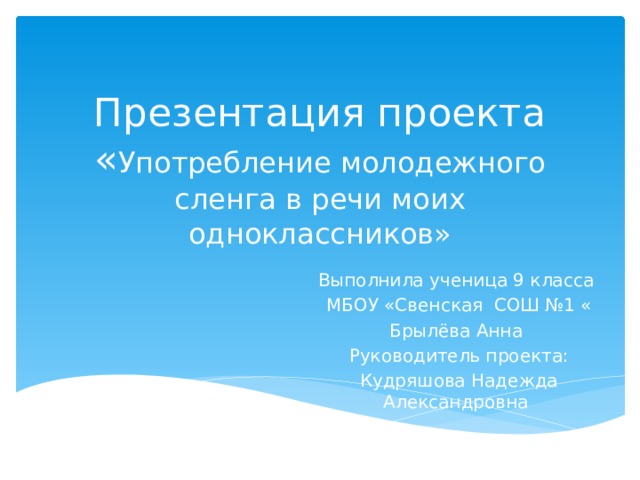 Презентация проекта
«Употребление молодежного сленга в речи моих одноклассников»

Выполнила ученица 9 класса
МБОУ «Свенская СОШ №1 «
Брылёва Анна
Руководитель проекта:
Кудряшова Надежда Александровна